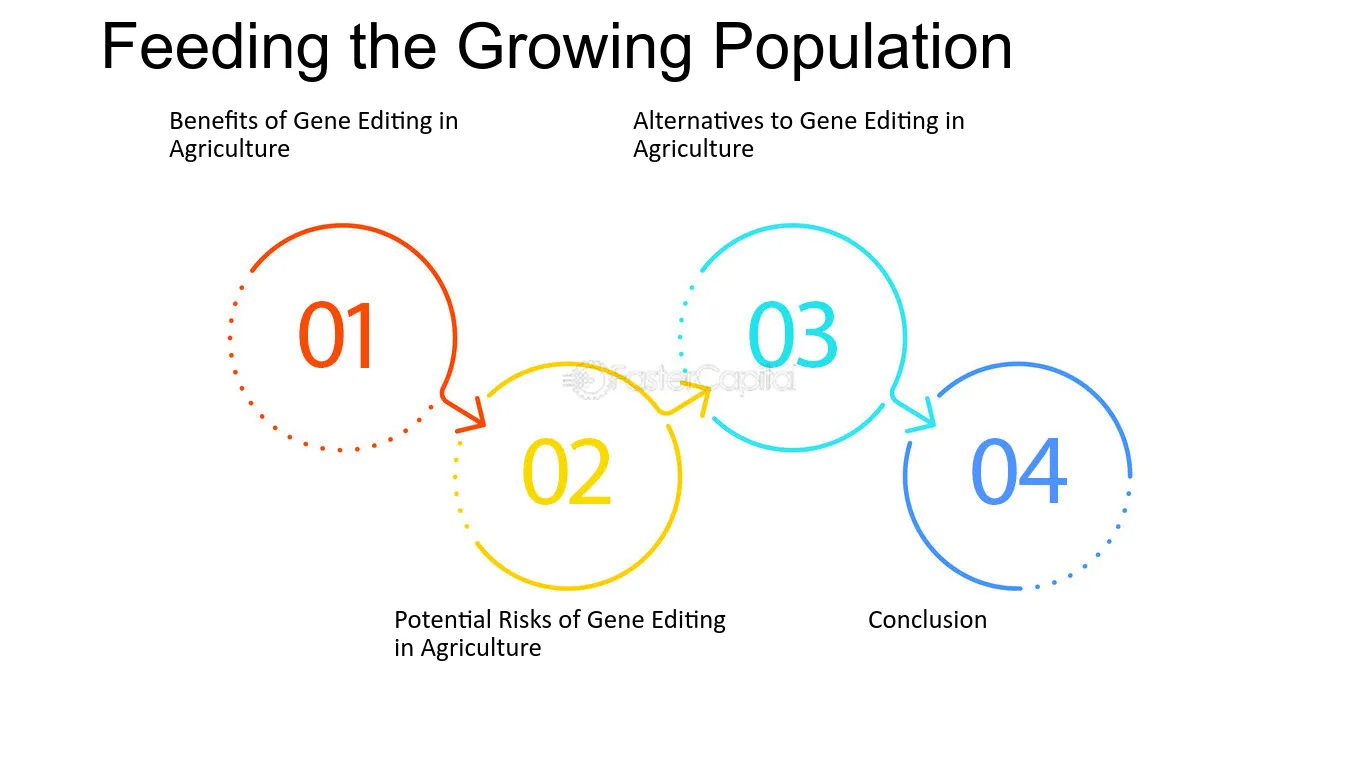 Feeding the Growing Population

Benefits of Gene Editing in Agriculture

Alternatives to Gene Editing in Agriculture

01

02

03

04

Potential Risks of Gene Editing in Agriculture

Conclusion

FasterCapital